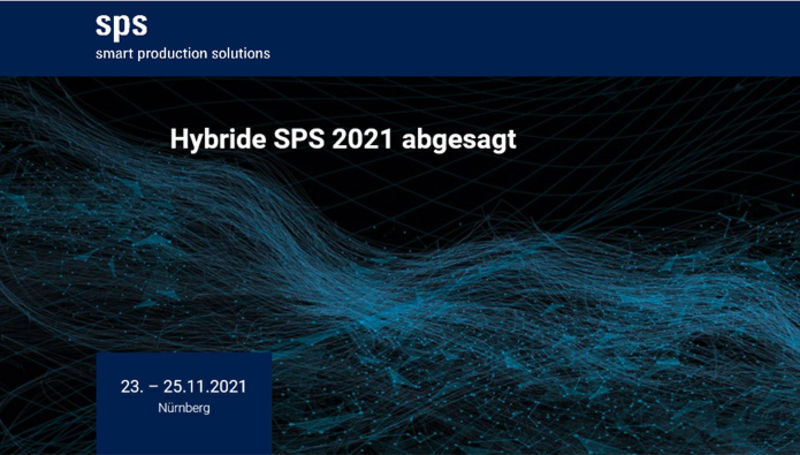 sps
smart production solutions

Hybride SPS 2021 abgesagt

23. – 25.11.2021
Nürnberg